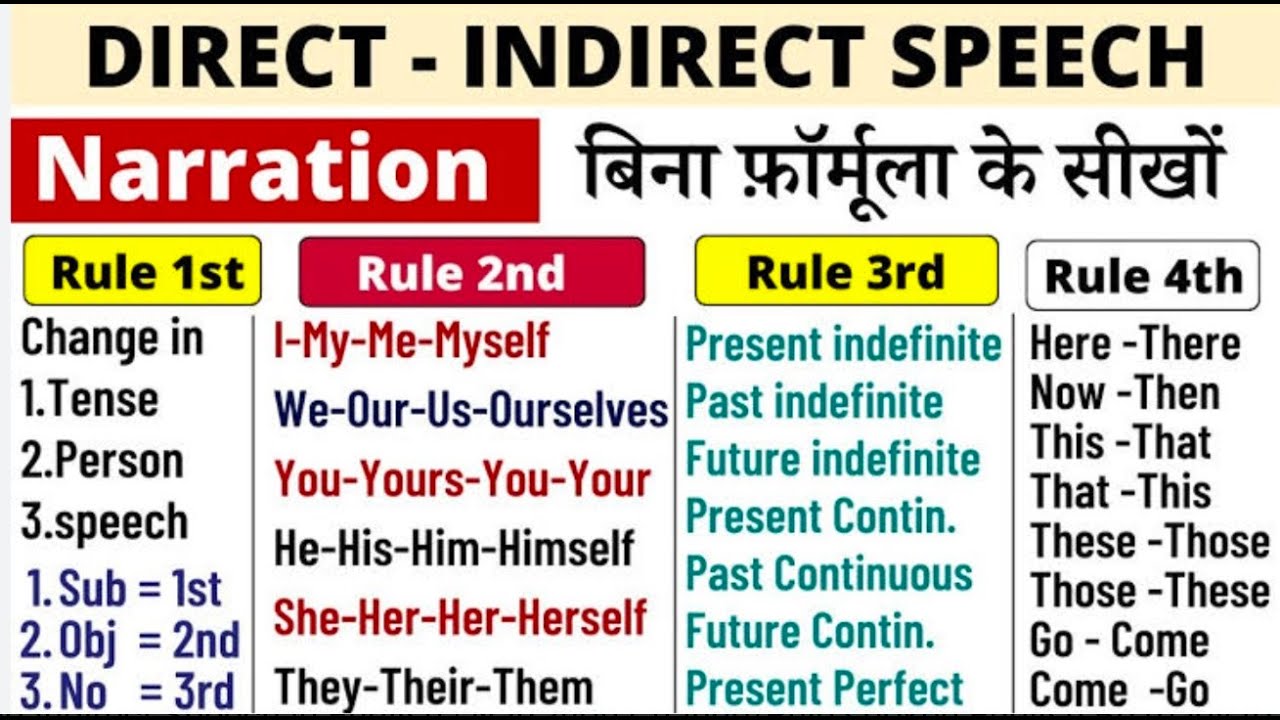 DIRECT - INDIRECT SPEECH

Narration बिना फ़ॉर्मूला के सीखों

Rule 1st

Change in
1.Tense
2.Person
3.speech
1. Sub = 1st
2. Obj = 2nd
3. No = 3rd

Rule 2nd

I-My-Me-Myself
We-Our-Us-Ourselves
You-Yours-You-Your
He-His-Him-Himself
She-Her-Her-Herself
They-Their-Them

Rule 3rd

Present indefinite
Past indefinite
Future indefinite
Present Contin.
Past Continuous
Future Contin.
Present Perfect

Rule 4th

Here -There
Now -Then
This -That
That -This
These -Those
Those -These
Go - Come
Come -Go